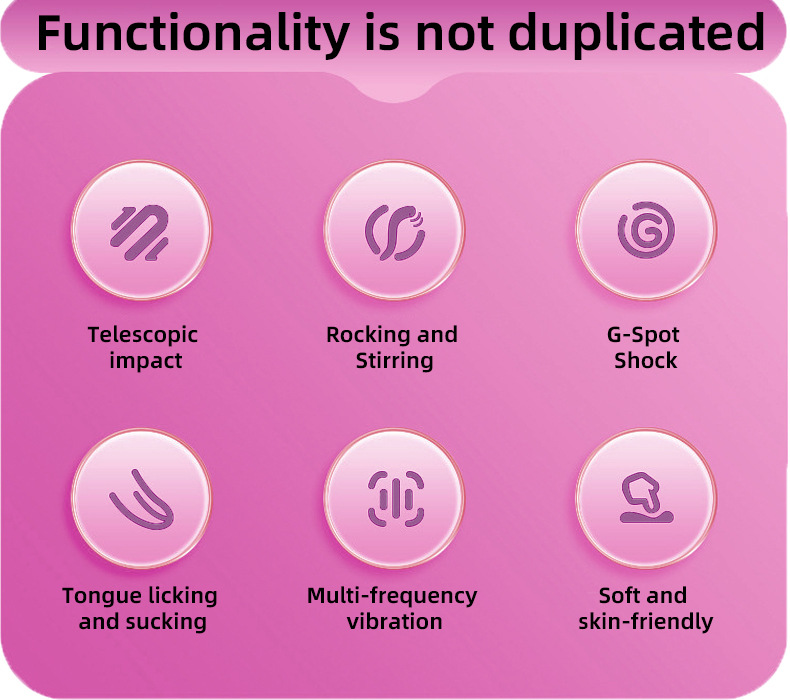 Functionality is not duplicated

Telescopic impact

Rocking and Stirring

G-Spot Shock

Tongue licking and sucking

Multi-frequency vibration

Soft and skin-friendly